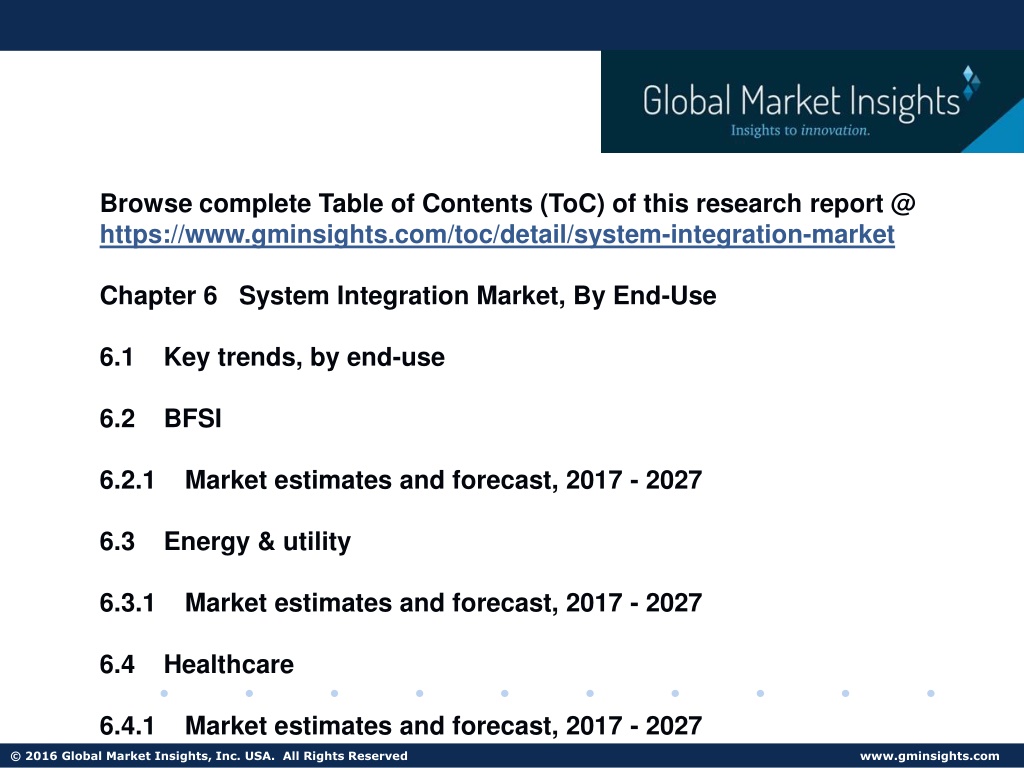 Global Market Insights
Insights to innovation.

Browse complete Table of Contents (ToC) of this research report @ https://www.gminsights.com/toc/detail/system-integration-market

Chapter 6 System Integration Market, By End-Use

6.1 Key trends, by end-use

6.2 BFSI

6.2.1 Market estimates and forecast, 2017 - 2027

6.3 Energy & utility

6.3.1 Market estimates and forecast, 2017 - 2027

6.4 Healthcare

6.4.1 Market estimates and forecast, 2017 - 2027

© 2016 Global Market Insights, Inc. USA. All Rights Reserved

www.gminsights.com